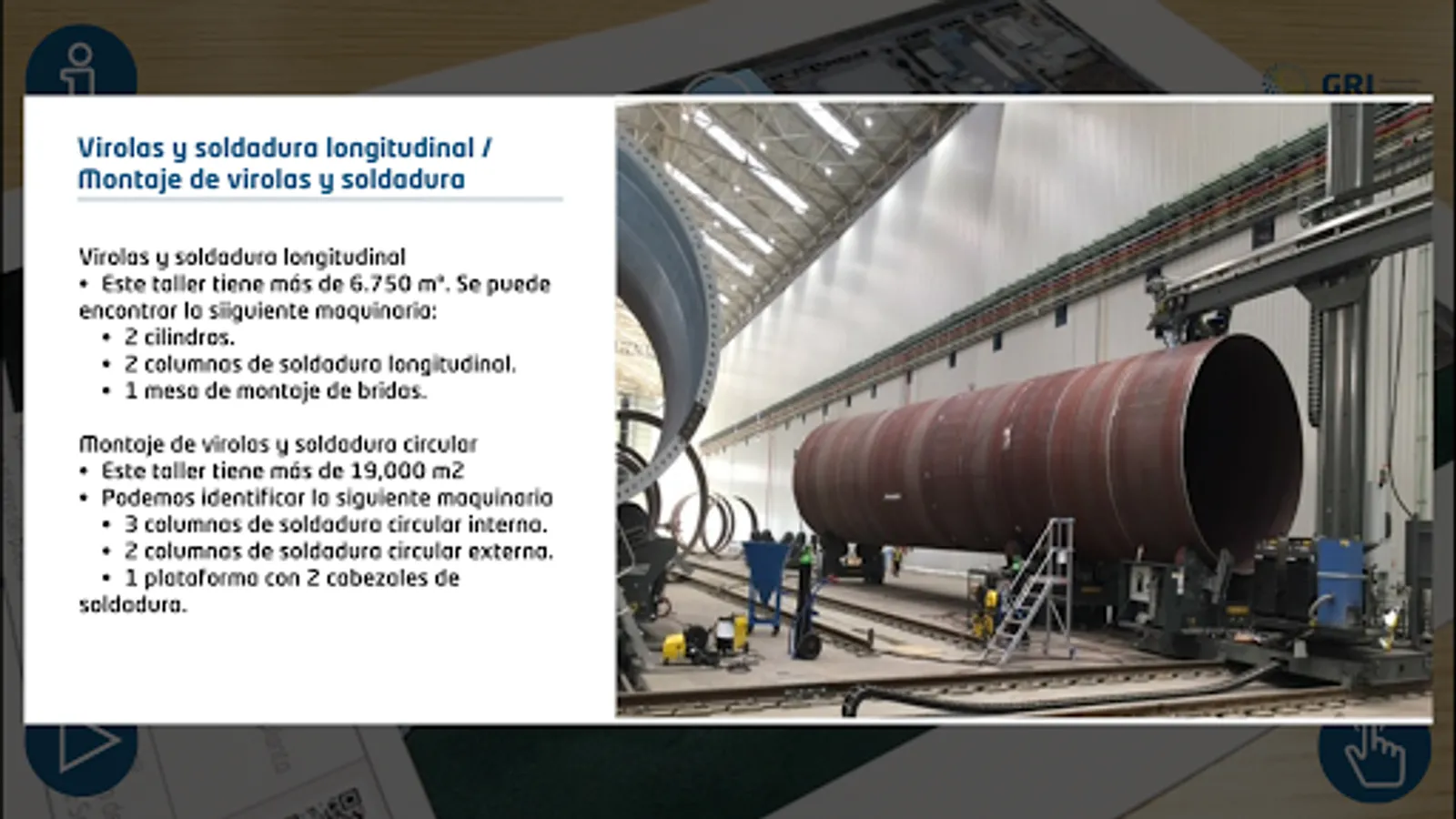 GRI

Virolas y soldadura longitudinal / Montaje de virolas y soldadura

Virolas y soldadura longitudinal
• Este taller tiene más de 6.750 m². Se puede encontrar la siiguiente maquinaria:
• 2 cilindros.
• 2 columnas de soldadura longitudinal.
• 1 mesa de montaje de bridas.

Montaje de virolas y soldadura circular
• Este taller tiene más de 19,000 m2
• Podemos identificar la siguiente maquinaria
• 3 columnas de soldadura circular interna.
• 2 columnas de soldadura circular externa.
• 1 plataforma con 2 cabezales de soldadura.